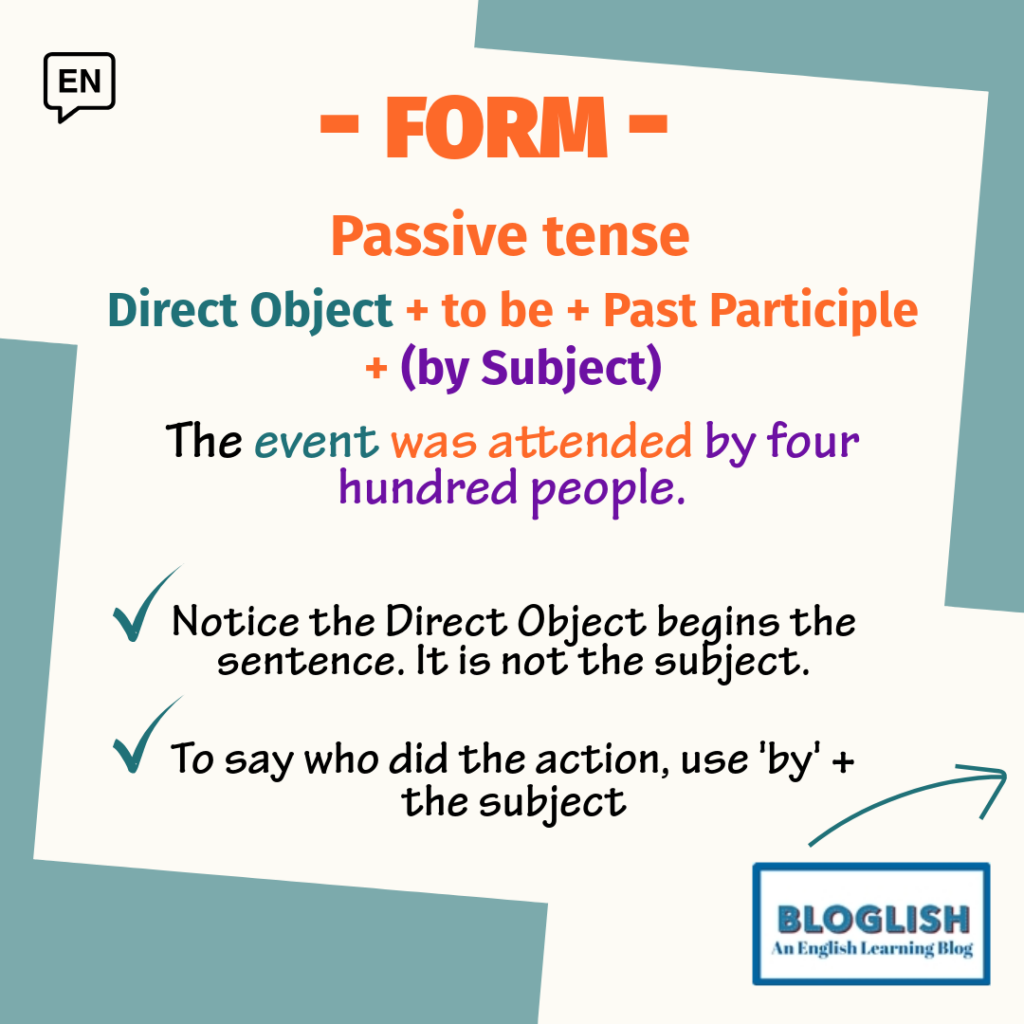 EN

- FORM -

Passive tense

Direct Object + to be + Past Participle + (by Subject)

The event was attended by four hundred people.

Notice the Direct Object begins the sentence. It is not the subject.

To say who did the action, use 'by' + the subject

BLOGLISH
An English Learning Blog